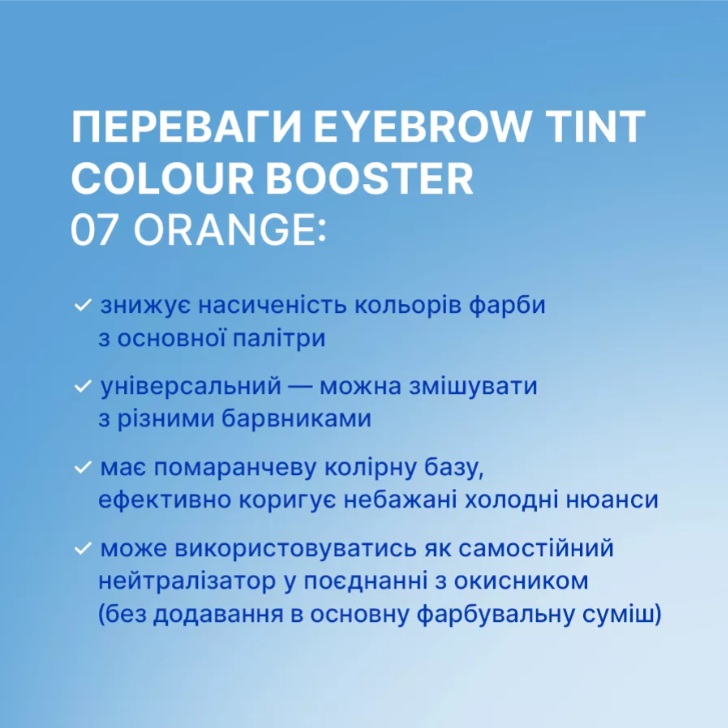 ПЕРЕВАГИ EYEBROW TINT COLOUR BOOSTER 07 ORANGE:

✓ знижує насиченість кольорів фарби з основної палітри

✓ універсальний — можна змішувати з різними барвниками

✓ має помаранчеву колірну базу, ефективно коригує небажані холодні нюанси

✓ може використовуватись як самостійний нейтралізатор у поєднанні з окисником (без додавання в основну фарбувальну суміш)